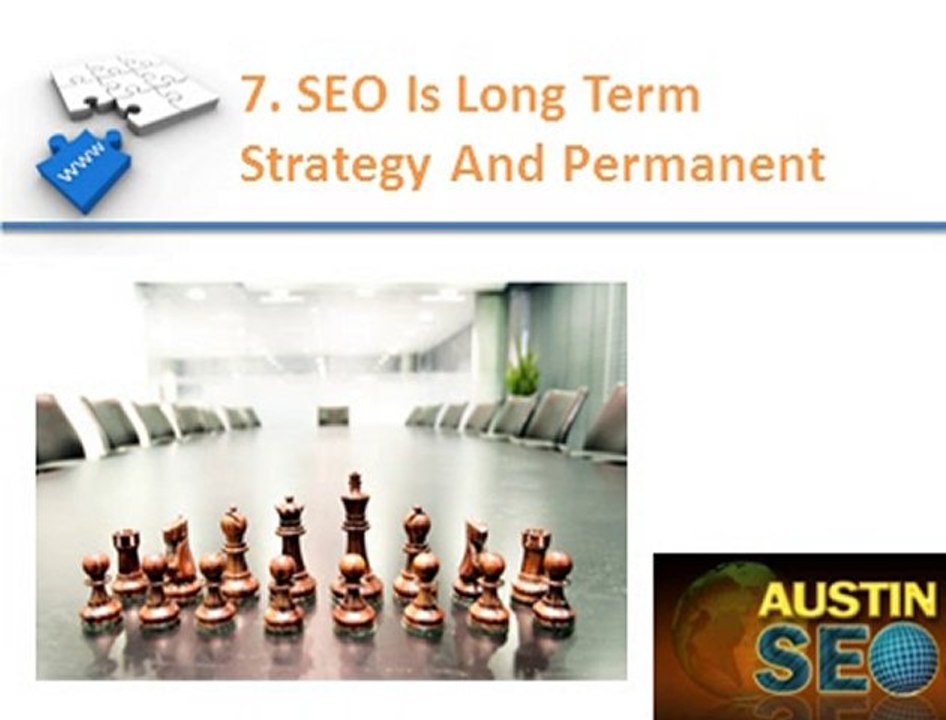 www

7. SEO Is Long Term Strategy And Permanent

AUSTIN SEO